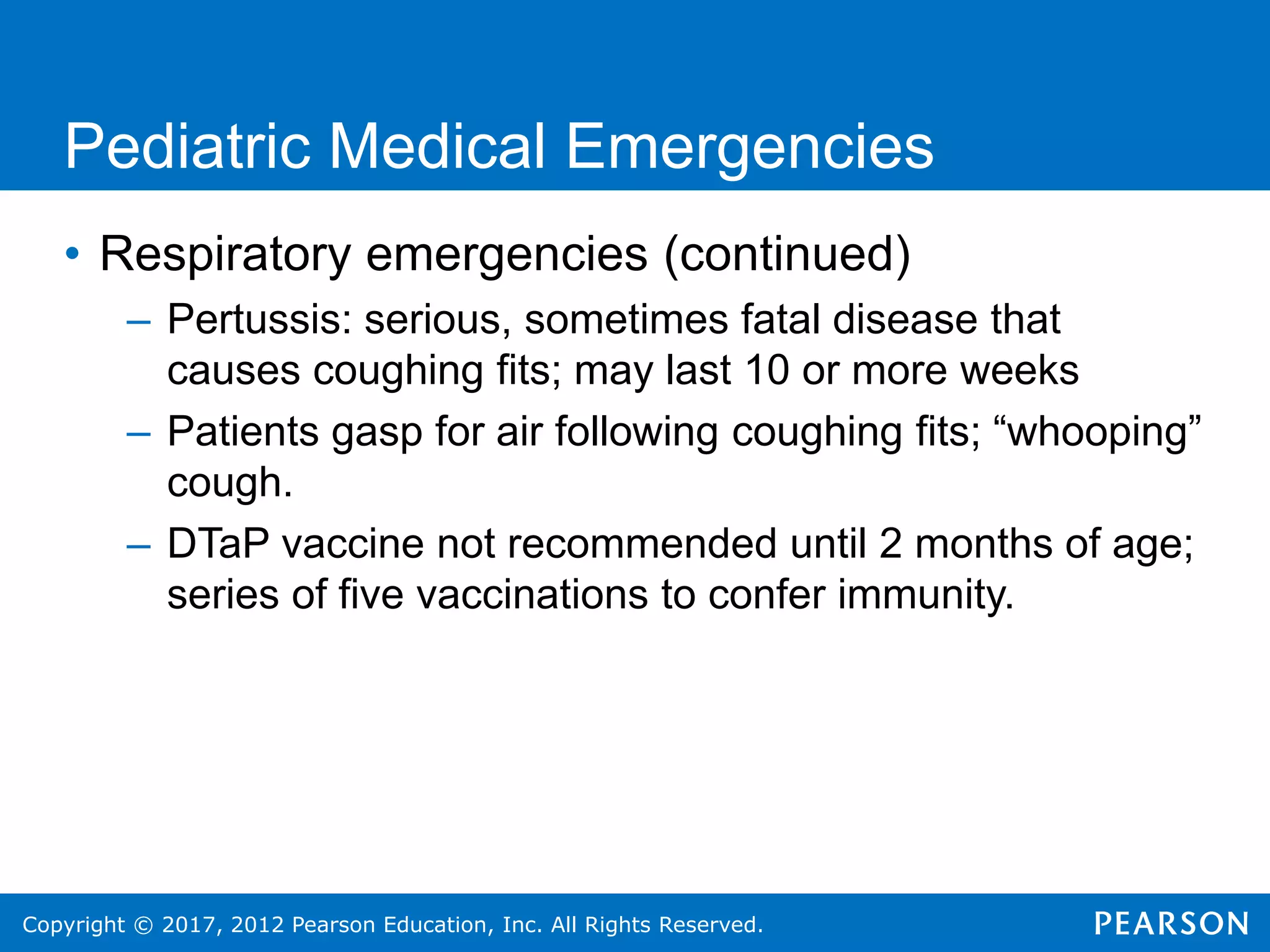 Pediatric Medical Emergencies

• Respiratory emergencies (continued)

– Pertussis: serious, sometimes fatal disease that causes coughing fits; may last 10 or more weeks

– Patients gasp for air following coughing fits; “whooping” cough.

– DTaP vaccine not recommended until 2 months of age; series of five vaccinations to confer immunity.

Copyright © 2017, 2012 Pearson Education, Inc. All Rights Reserved.

PEARSON